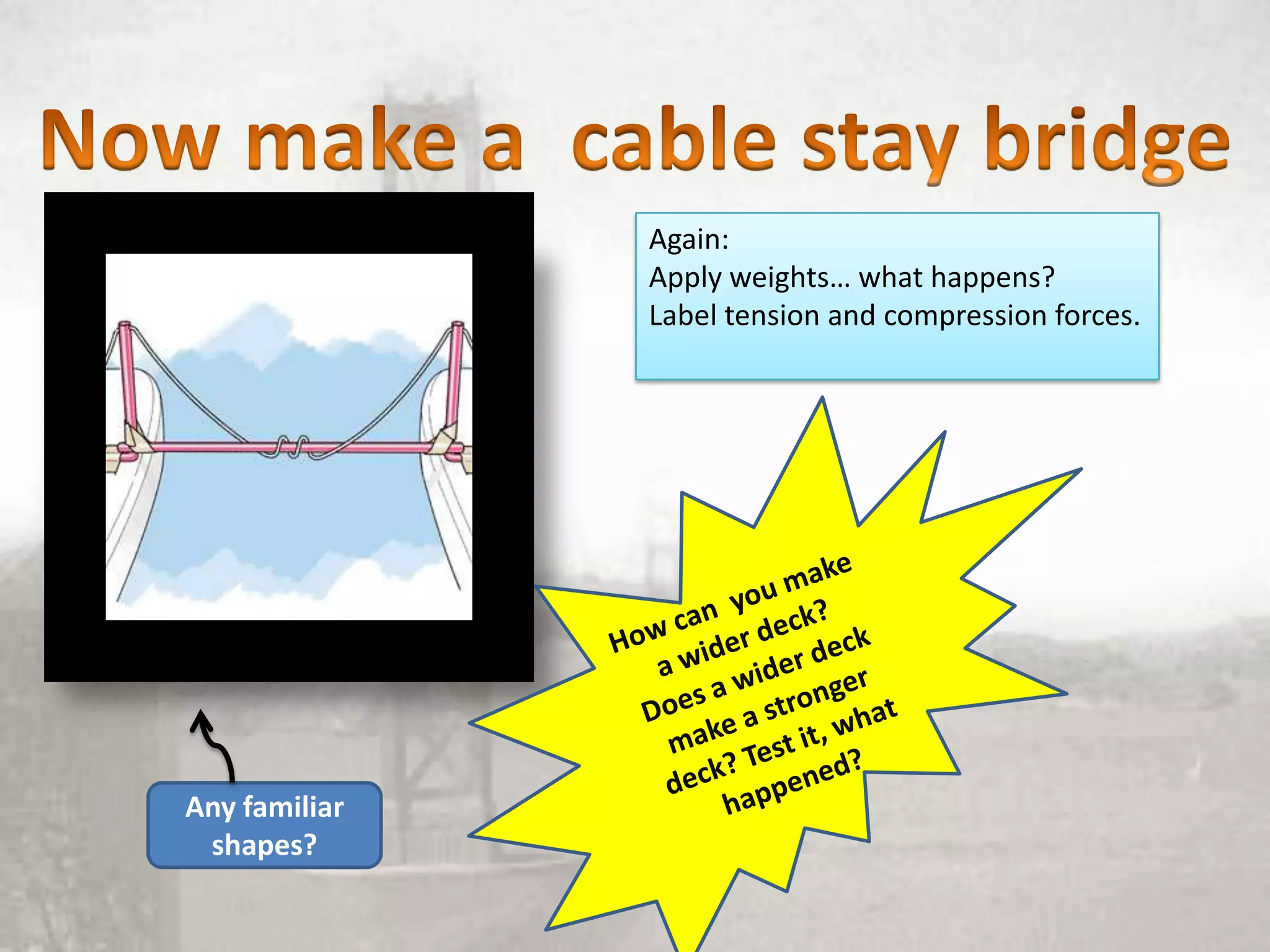 Now make a  cable stay bridge

Again:
Apply weights… what happens?
Label tension and compression forces.

How can  you make a wider deck? Does a wider deck make a stronger deck? Test it, what happened?

Any familiar shapes?